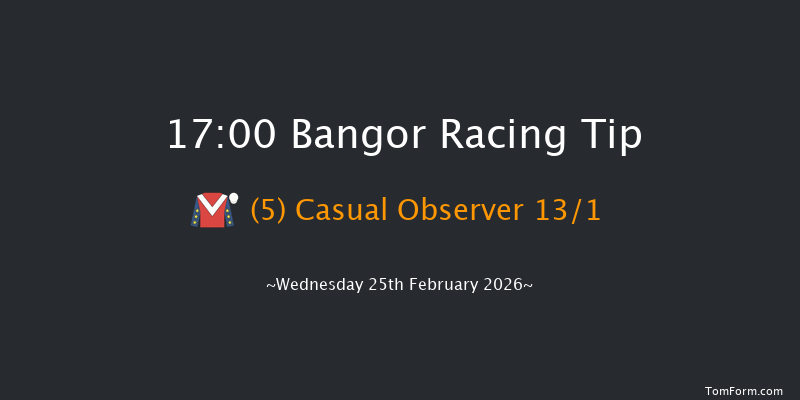 17:00 Bangor Racing Tip

(5) Casual Observer 13/1

~Wednesday 25th February 2026~

TomForm.com